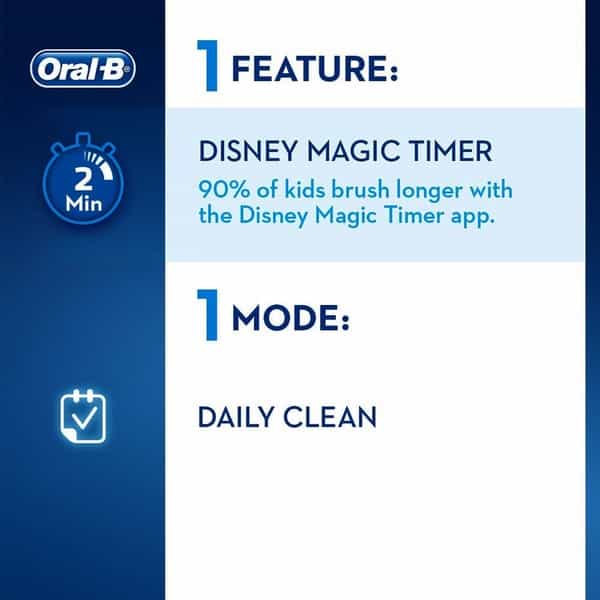 Oral-B

1 FEATURE:

2 Min

DISNEY MAGIC TIMER

90% of kids brush longer with the Disney Magic Timer app.

1 MODE:

DAILY CLEAN